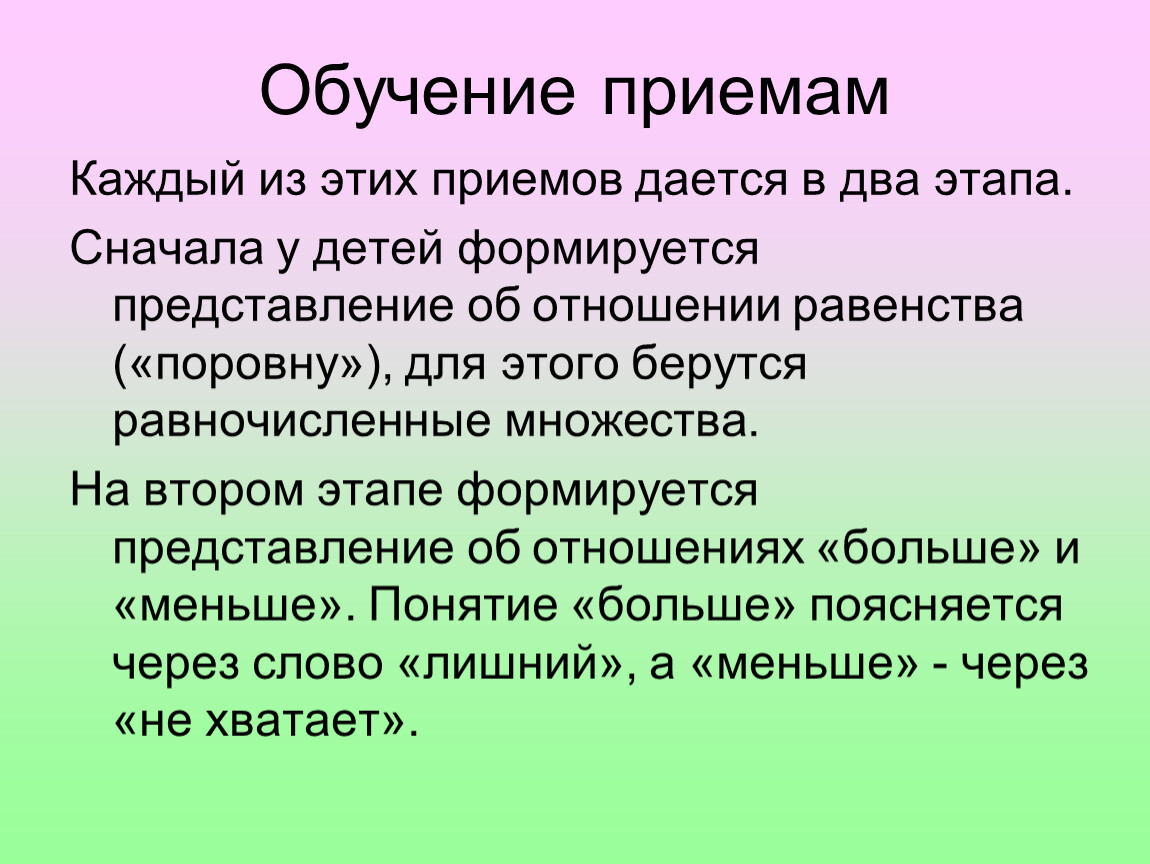 Обучение приемам

Каждый из этих приемов дается в два этапа.

Сначала у детей формируется представление об отношении равенства («поровну»), для этого берутся равночисленные множества.

На втором этапе формируется представление об отношениях «больше» и «меньше». Понятие «больше» поясняется через слово «лишний», а «меньше» - через «не хватает».